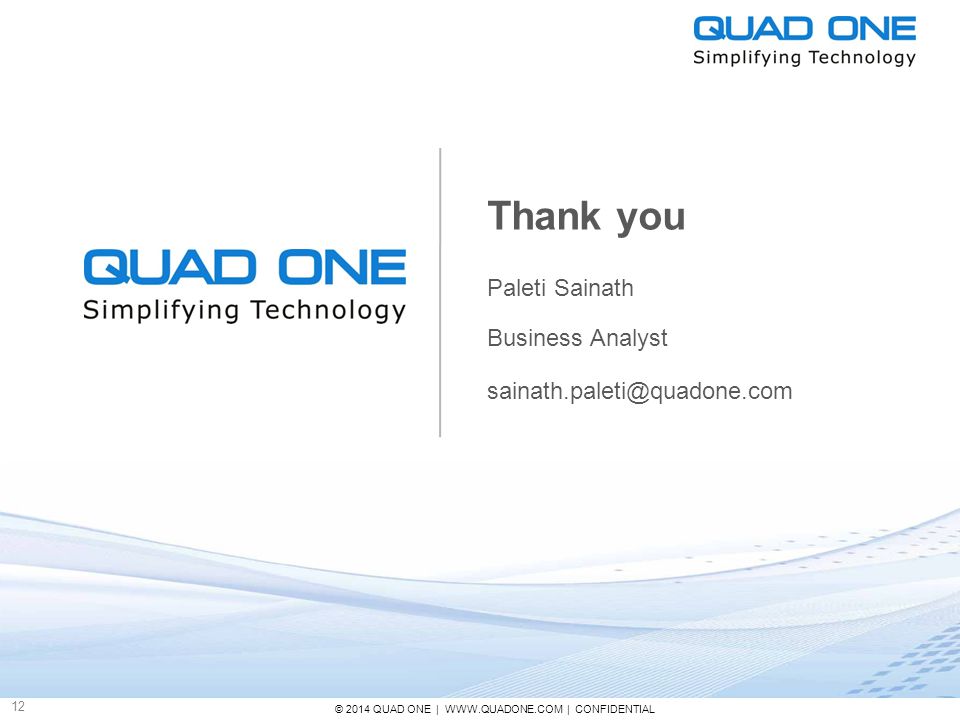 QUAD ONE
Simplifying Technology

QUAD ONE
Simplifying Technology

Thank you

Paleti Sainath

Business Analyst

sainath.paleti@quadone.com

12

© 2014 QUAD ONE | WWW.QUADONE.COM | CONFIDENTIAL